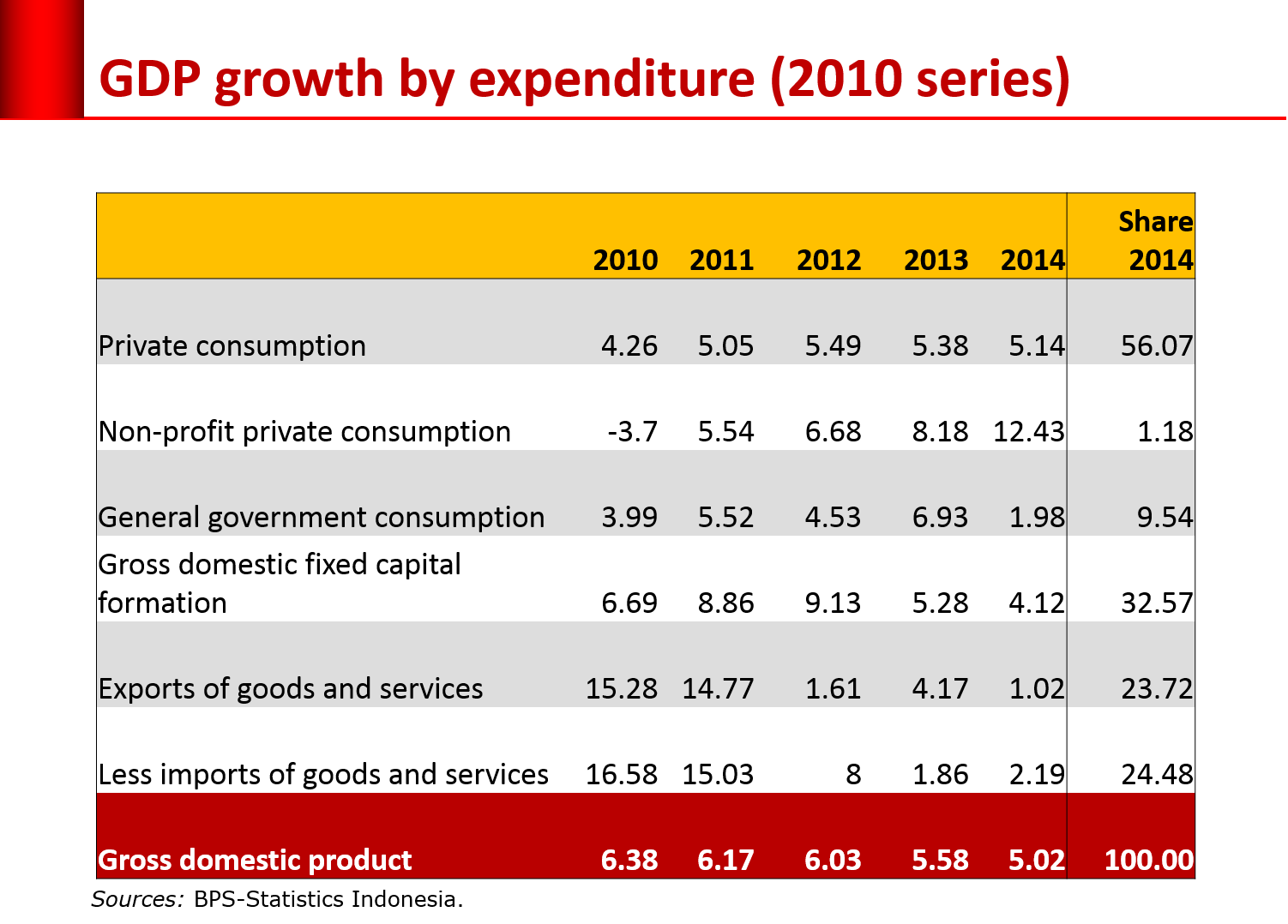 GDP growth by expenditure (2010 series)

| | 2010 | 2011 | 2012 | 2013 | 2014 | Share 2014 |
|---|---|---|---|---|---|---|
| Private consumption | 4.26 | 5.05 | 5.49 | 5.38 | 5.14 | 56.07 |
| Non-profit private consumption | -3.7 | 5.54 | 6.68 | 8.18 | 12.43 | 1.18 |
| General government consumption | 3.99 | 5.52 | 4.53 | 6.93 | 1.98 | 9.54 |
| Gross domestic fixed capital formation | 6.69 | 8.86 | 9.13 | 5.28 | 4.12 | 32.57 |
| Exports of goods and services | 15.28 | 14.77 | 1.61 | 4.17 | 1.02 | 23.72 |
| Less imports of goods and services | 16.58 | 15.03 | 8 | 1.86 | 2.19 | 24.48 |
| Gross domestic product | 6.38 | 6.17 | 6.03 | 5.58 | 5.02 | 100.00 |

Sources: BPS-Statistics Indonesia.